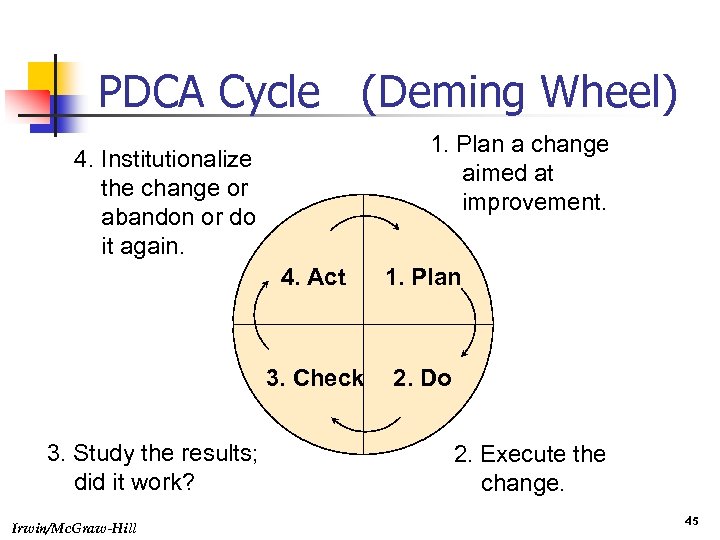 PDCA Cycle (Deming Wheel)

4. Institutionalize the change or abandon or do it again.

1. Plan a change aimed at improvement.

4. Act

1. Plan

3. Check

2. Do

3. Study the results; did it work?

2. Execute the change.

Irwin/McGraw-Hill

45